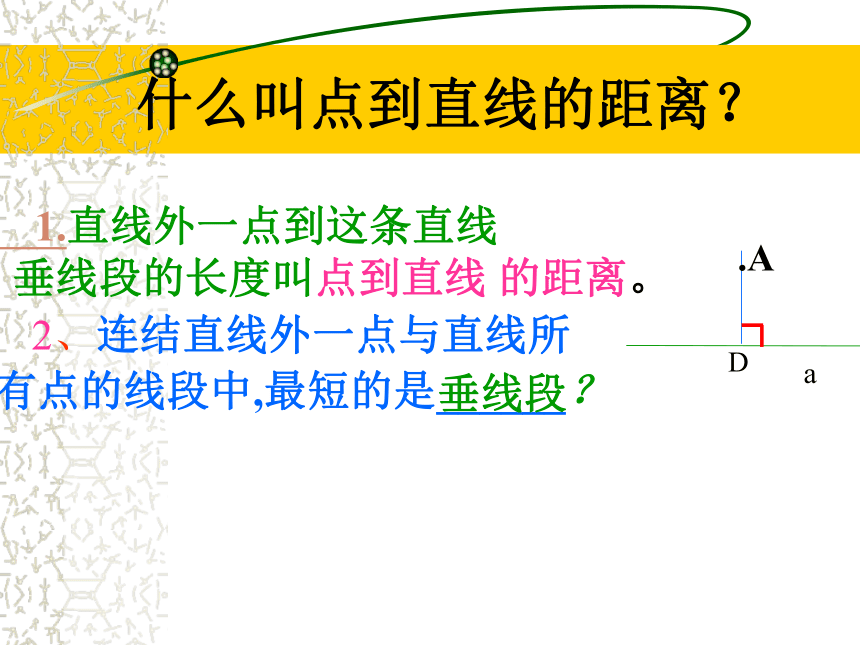 什么叫点到直线的距离?

1.直线外一点到这条直线垂线段的长度叫点到直线 的距离。

2、连结直线外一点与直线所有点的线段中,最短的是垂线段?

.A

D

a